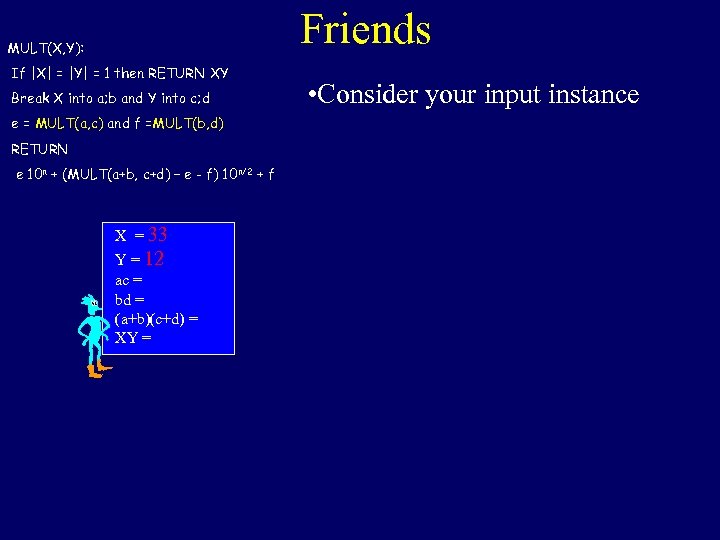 Friends

MULT(X,Y):
If |X| = |Y| = 1 then RETURN XY
Break X into a;b and Y into c;d
e = MULT(a,c) and f =MULT(b,d)
RETURN
e $10^n$ + (MULT(a+b, c+d) – e - f) $10^{n/2}$ + f

•Consider your input instance

X = 33
Y = 12
ac =
bd =
(a+b)(c+d) =
XY =